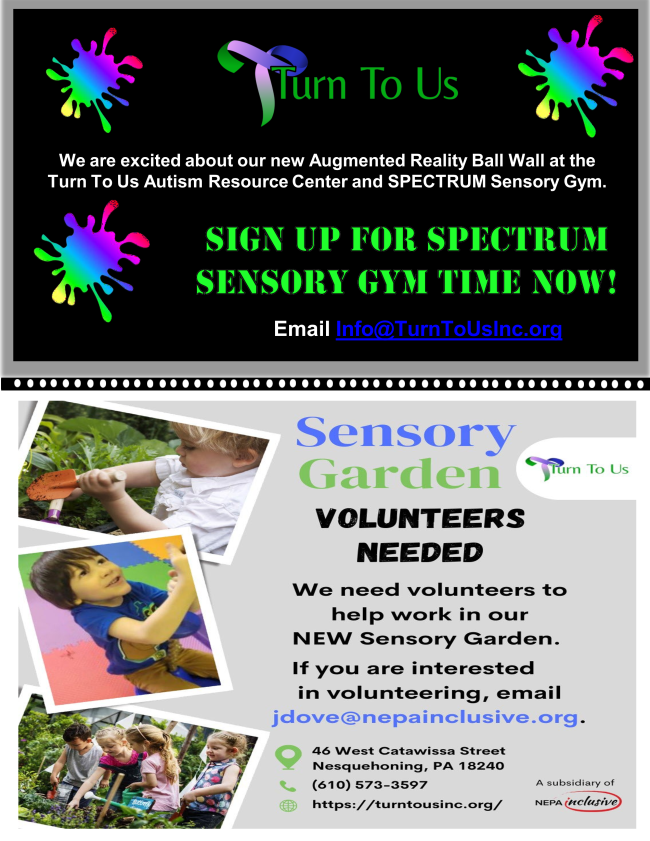 Turn To Us

We are excited about our new Augmented Reality Ball Wall at the Turn To Us Autism Resource Center and SPECTRUM Sensory Gym.

SIGN UP FOR SPECTRUM SENSORY GYM TIME NOW!

Email Info@TurnToUsInc.org

Sensory Garden

Turn To Us

VOLUNTEERS NEEDED

We need volunteers to help work in our NEW Sensory Garden.

If you are interested in volunteering, email jdove@nepainclusive.org.

46 West Catawissa Street
Nesquehoning, PA 18240
(610) 573-3597
https://turntousinc.org/

A subsidiary of
NEPA inclusive